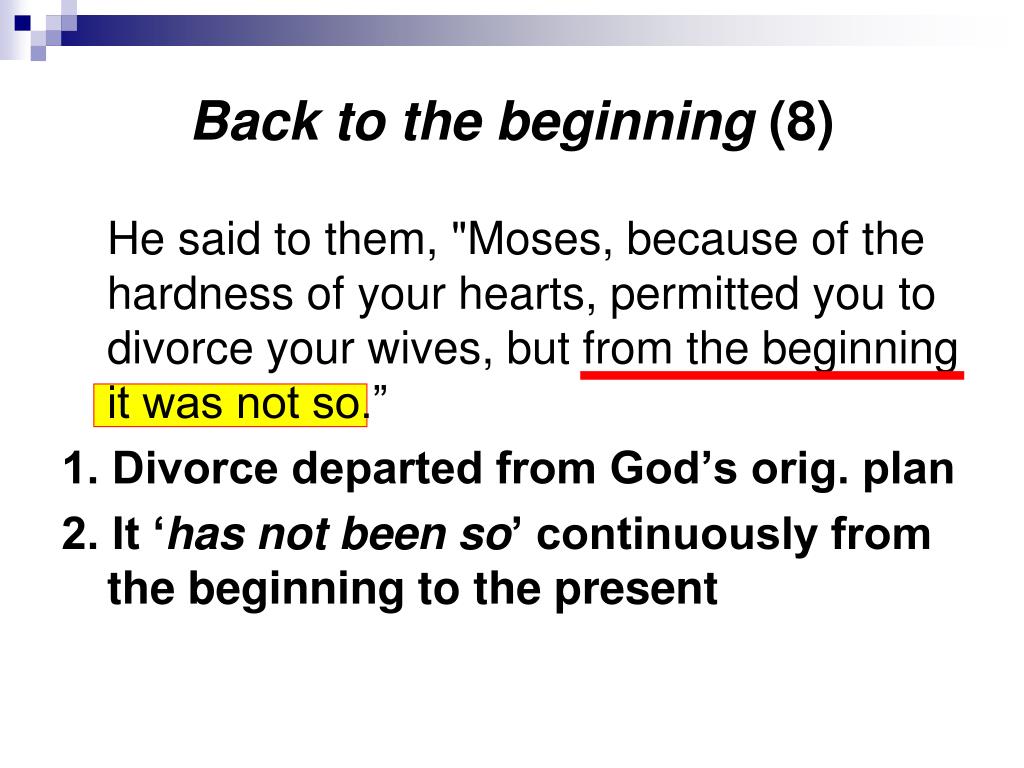 Back to the beginning (8)

He said to them, "Moses, because of the hardness of your hearts, permitted you to divorce your wives, but from the beginning it was not so.”

1. Divorce departed from God’s orig. plan

2. It ‘has not been so’ continuously from the beginning to the present